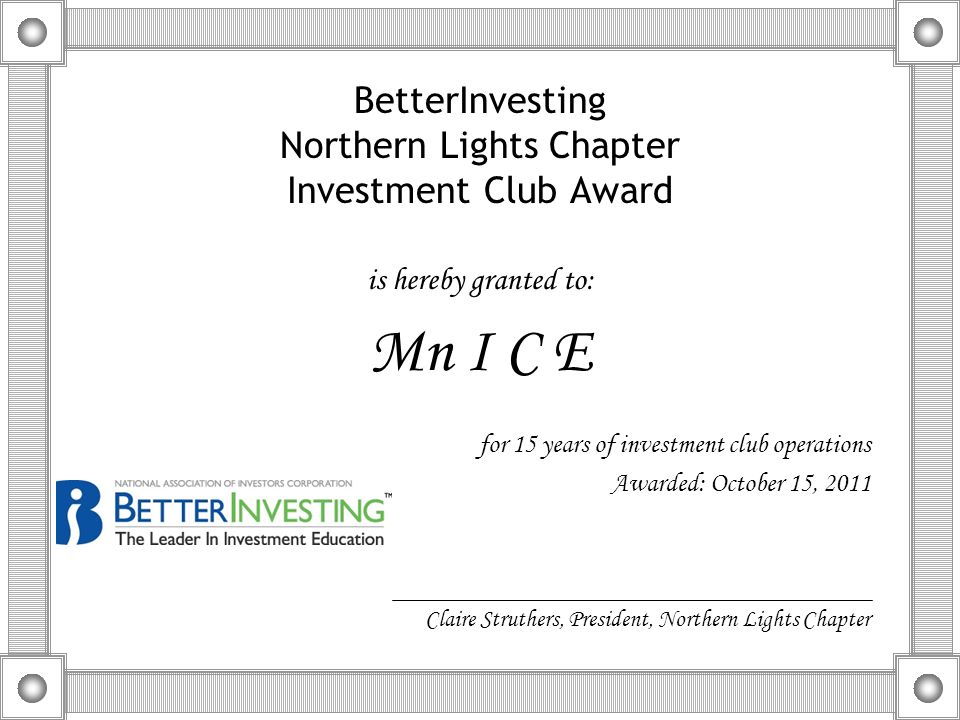 BetterInvesting
Northern Lights Chapter
Investment Club Award

is hereby granted to:

Mn I C E

for 15 years of investment club operations
Awarded: October 15, 2011

NATIONAL ASSOCIATION OF INVESTORS CORPORATION
BETTERINVESTING™
The Leader In Investment Education

Claire Struthers, President, Northern Lights Chapter